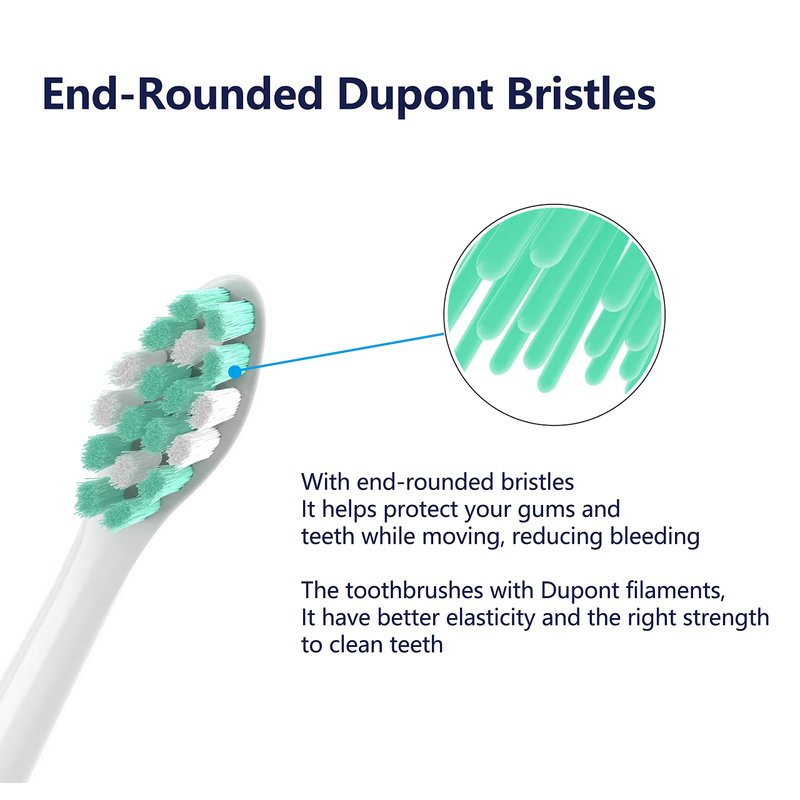 End-Rounded Dupont Bristles

With end-rounded bristles
It helps protect your gums and
teeth while moving, reducing bleeding

The toothbrushes with Dupont filaments,
It have better elasticity and the right strength
to clean teeth